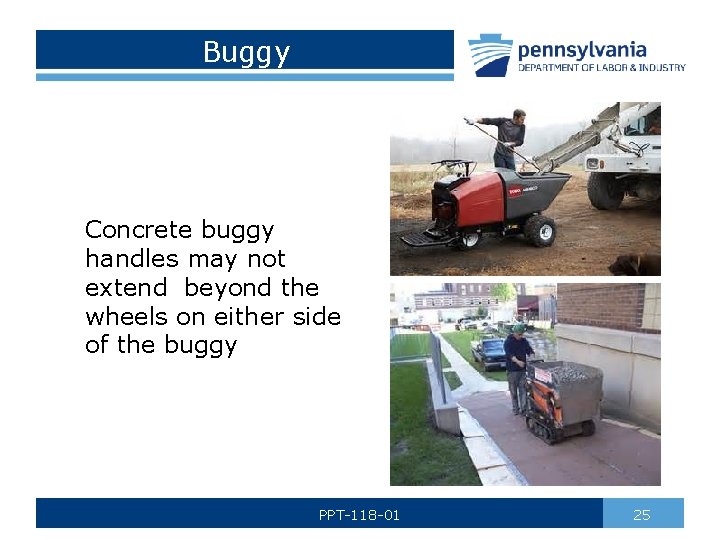 Buggy

pennsylvania
DEPARTMENT OF LABOR & INDUSTRY

Concrete buggy handles may not extend beyond the wheels on either side of the buggy

PPT-118-01

25